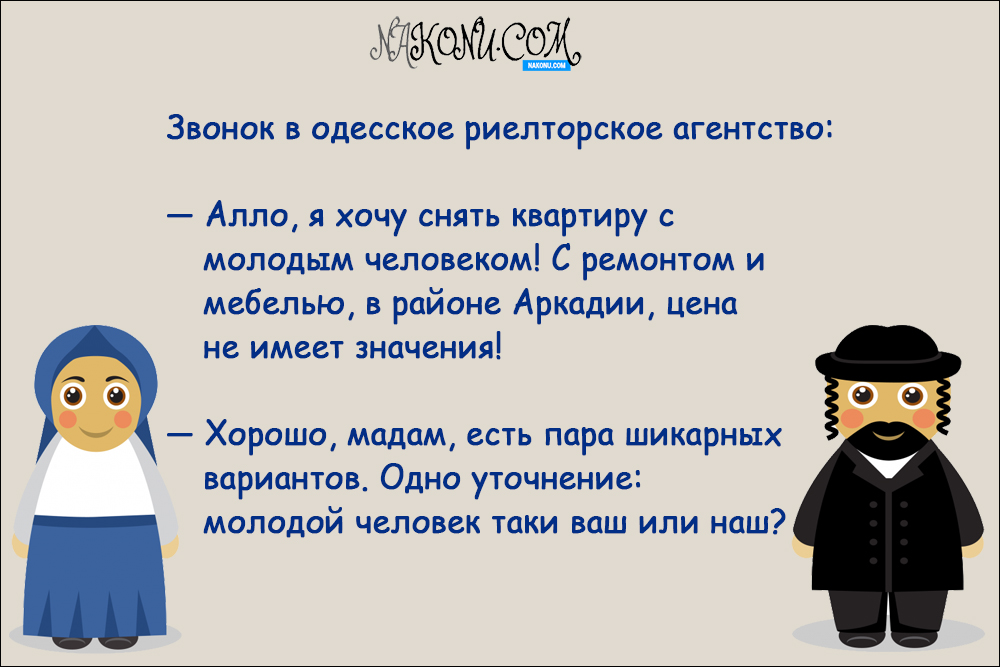 NAKONU.COM
NAKONU.COM

Звонок в одесское риелторское агентство:

— Алло, я хочу снять квартиру с молодым человеком! С ремонтом и мебелью, в районе Аркадии, цена не имеет значения!

— Хорошо, мадам, есть пара шикарных вариантов. Одно уточнение: молодой человек таки ваш или наш?